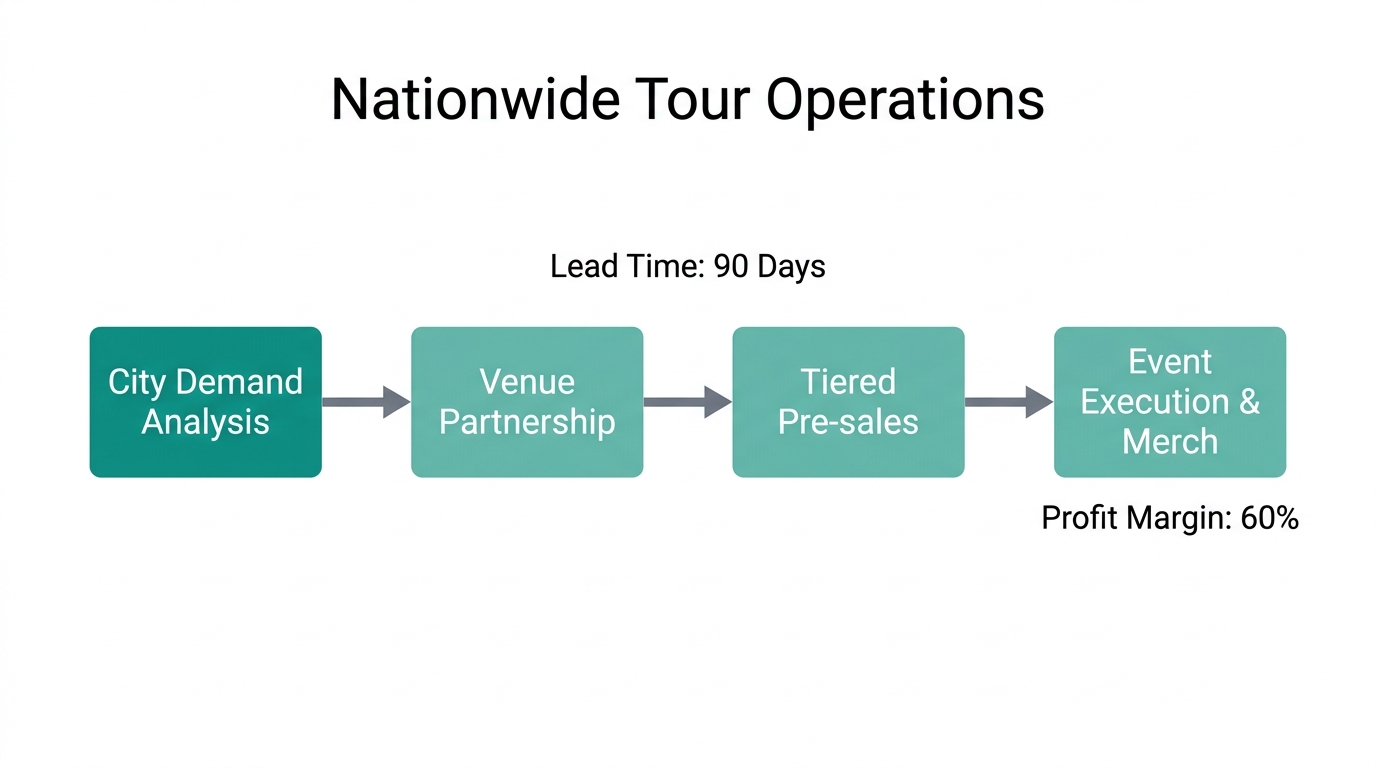 Nationwide Tour Operations

Lead Time: 90 Days

City Demand Analysis

Venue Partnership

Tiered Pre-sales

Event Execution & Merch

Profit Margin: 60%